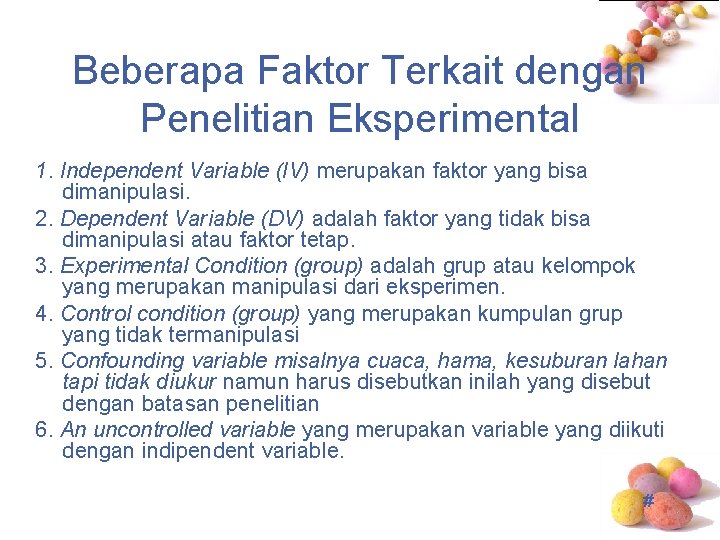 Beberapa Faktor Terkait dengan Penelitian Eksperimental

1. Independent Variable (IV) merupakan faktor yang bisa dimanipulasi.
2. Dependent Variable (DV) adalah faktor yang tidak bisa dimanipulasi atau faktor tetap.
3. Experimental Condition (group) adalah grup atau kelompok yang merupakan manipulasi dari eksperimen.
4. Control condition (group) yang merupakan kumpulan grup yang tidak termanipulasi
5. Confounding variable misalnya cuaca, hama, kesuburan lahan tapi tidak diukur namun harus disebutkan inilah yang disebut dengan batasan penelitian
6. An uncontrolled variable yang merupakan variable yang diikuti dengan indipendent variable.

#